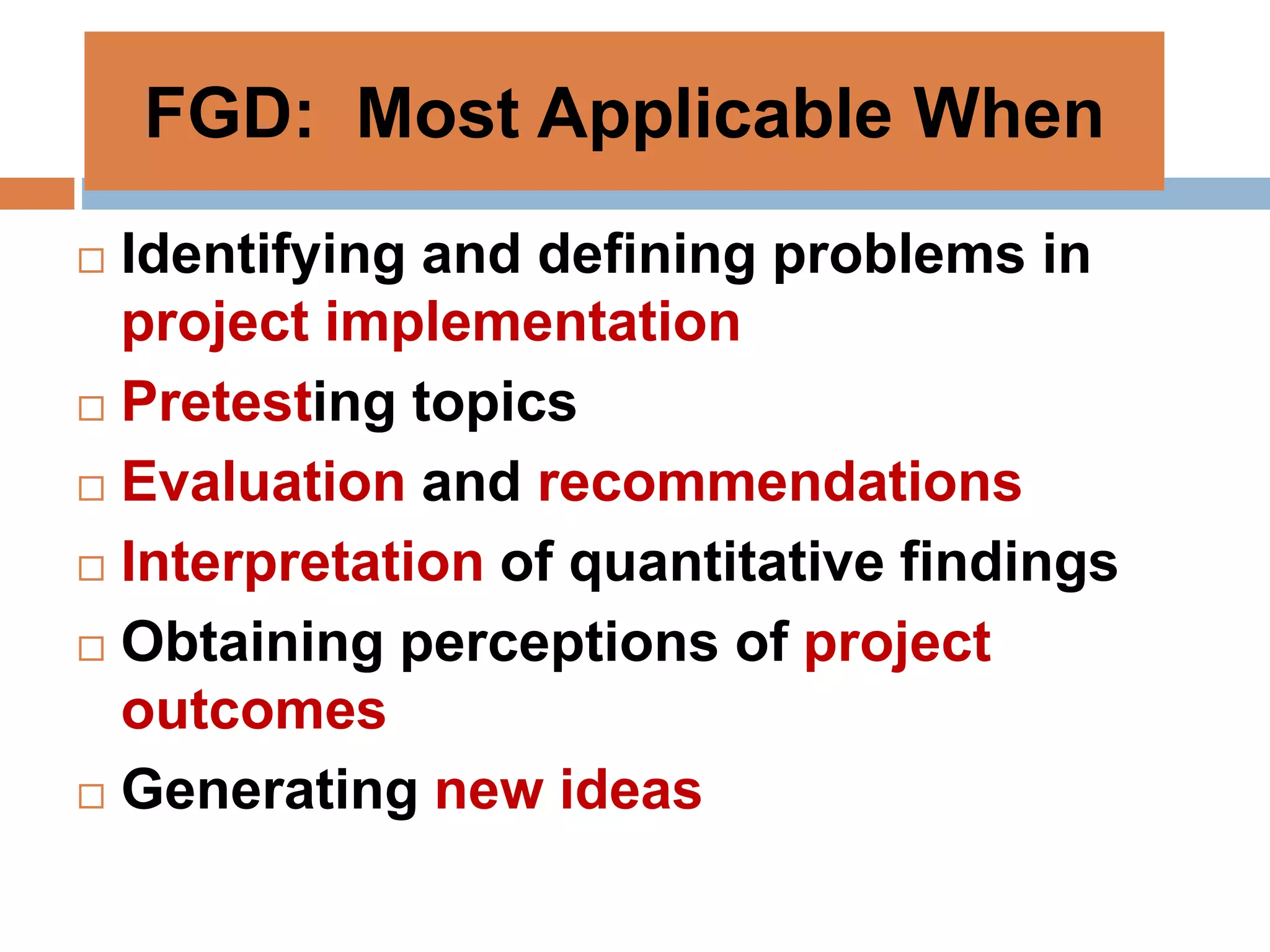 FGD: Most Applicable When

□ Identifying and defining problems in project implementation
□ Pretesting topics
□ Evaluation and recommendations
□ Interpretation of quantitative findings
□ Obtaining perceptions of project outcomes
□ Generating new ideas